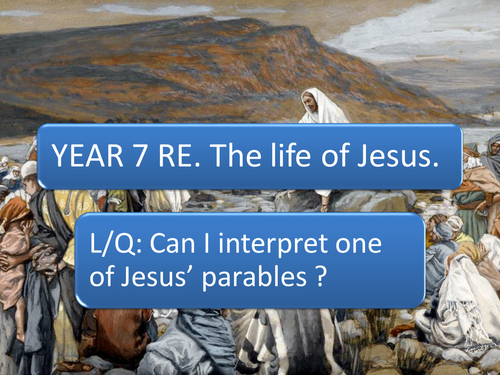 YEAR 7 RE. The life of Jesus.

L/Q: Can I interpret one of Jesus’ parables ?